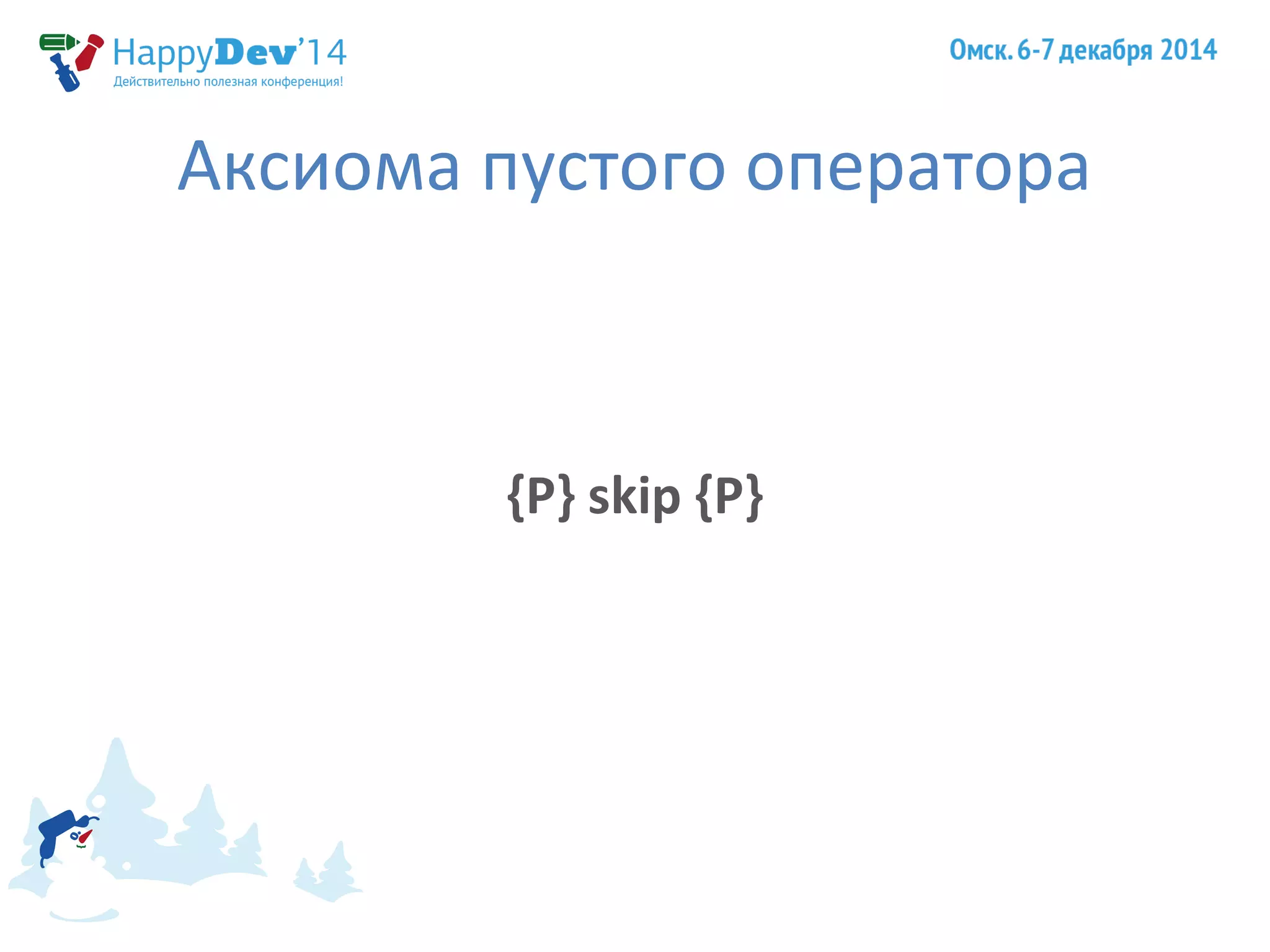 HappyDev'14
Действительно полезная конференция!

Омск. 6-7 декабря 2014

Аксиома пустого оператора

{P} skip {P}